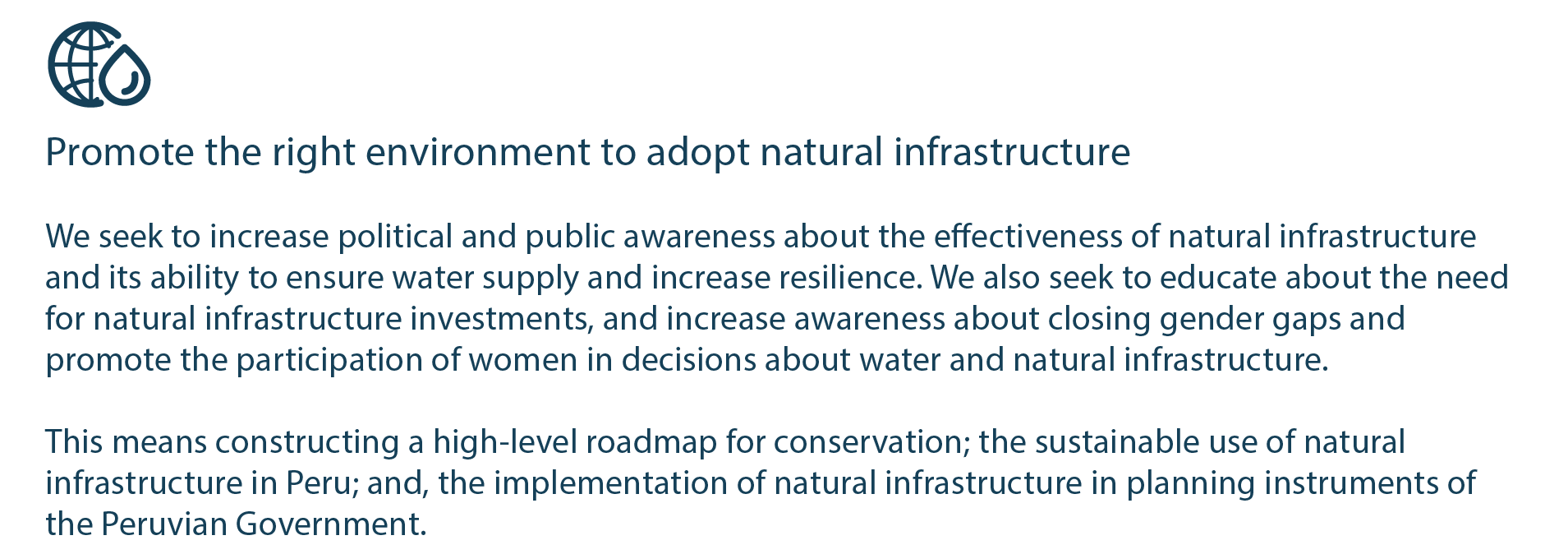 Promote the right environment to adopt natural infrastructure

We seek to increase political and public awareness about the effectiveness of natural infrastructure and its ability to ensure water supply and increase resilience. We also seek to educate about the need for natural infrastructure investments, and increase awareness about closing gender gaps and promote the participation of women in decisions about water and natural infrastructure.

This means constructing a high-level roadmap for conservation; the sustainable use of natural infrastructure in Peru; and, the implementation of natural infrastructure in planning instruments of the Peruvian Government.